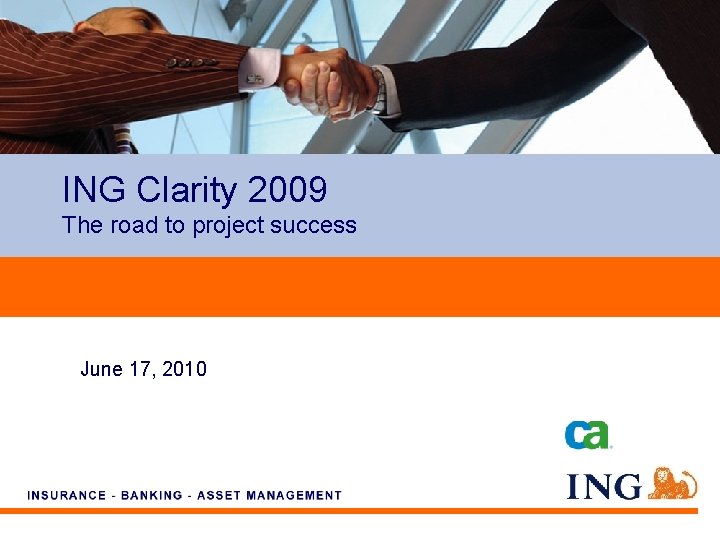 ING Clarity 2009
The road to project success

June 17, 2010

ca

INSURANCE - BANKING - ASSET MANAGEMENT

ING